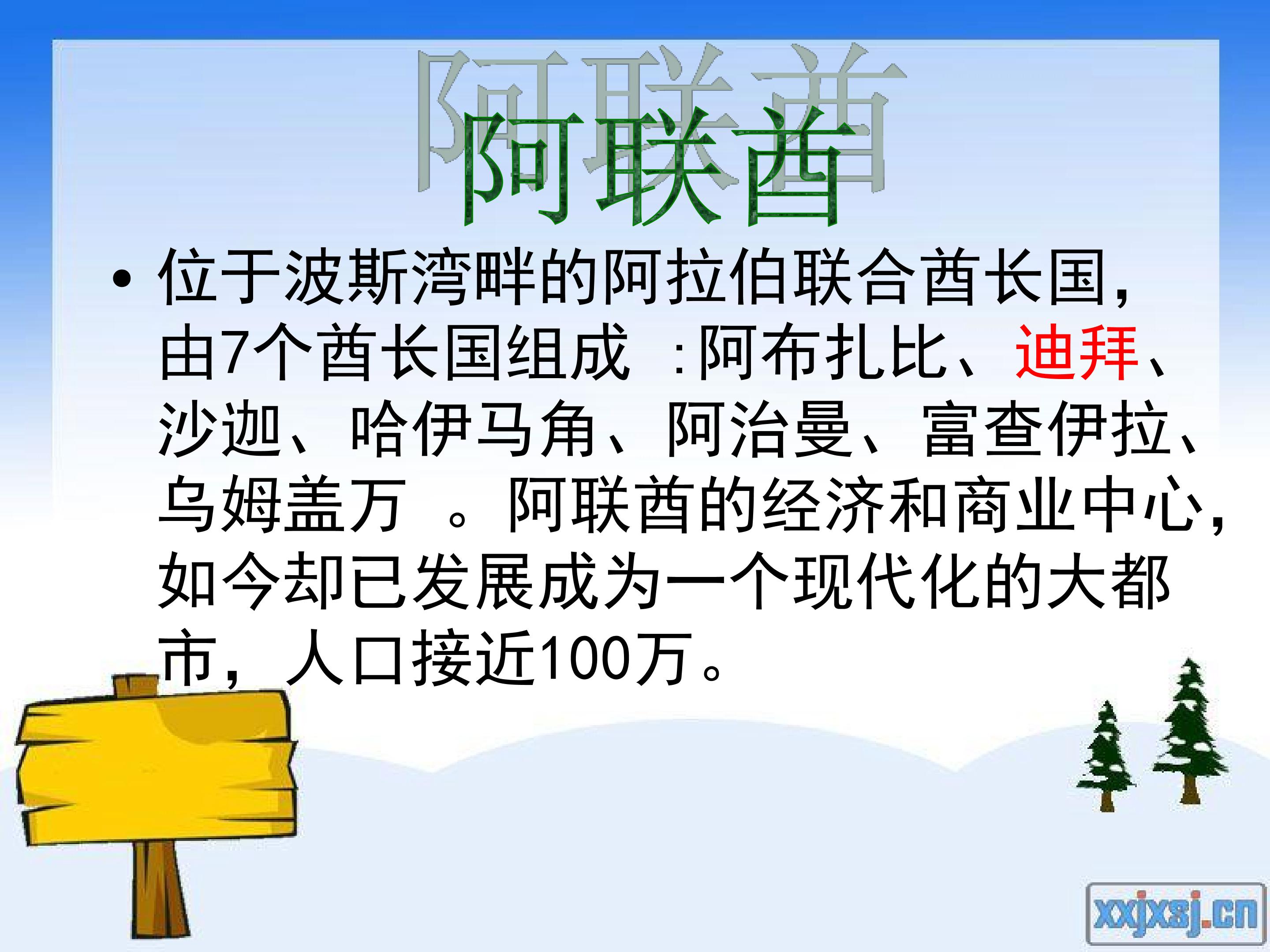 阿联酋

• 位于波斯湾畔的阿拉伯联合酋长国，由7个酋长国组成 ：阿布扎比、迪拜、沙迦、哈伊马角、阿治曼、富查伊拉、乌姆盖万 。阿联酋的经济和商业中心，如今却已发展成为一个现代化的大都市，人口接近100万。

xxjxsj.cn